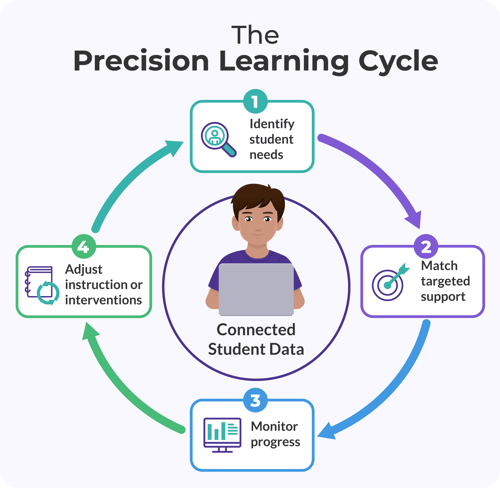 The
Precision Learning Cycle

1
Identify student needs

2
Match targeted support

3
Monitor progress

4
Adjust instruction or interventions

Connected Student Data